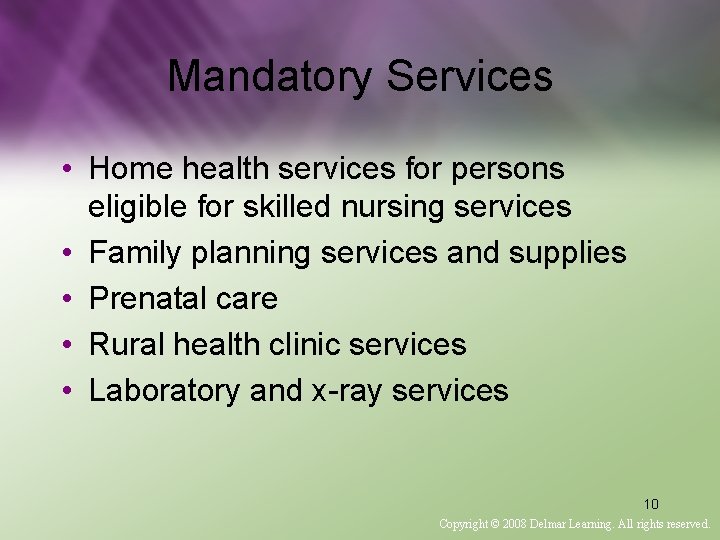 Mandatory Services

• Home health services for persons eligible for skilled nursing services
• Family planning services and supplies
• Prenatal care
• Rural health clinic services
• Laboratory and x-ray services

10

Copyright © 2008 Delmar Learning. All rights reserved.